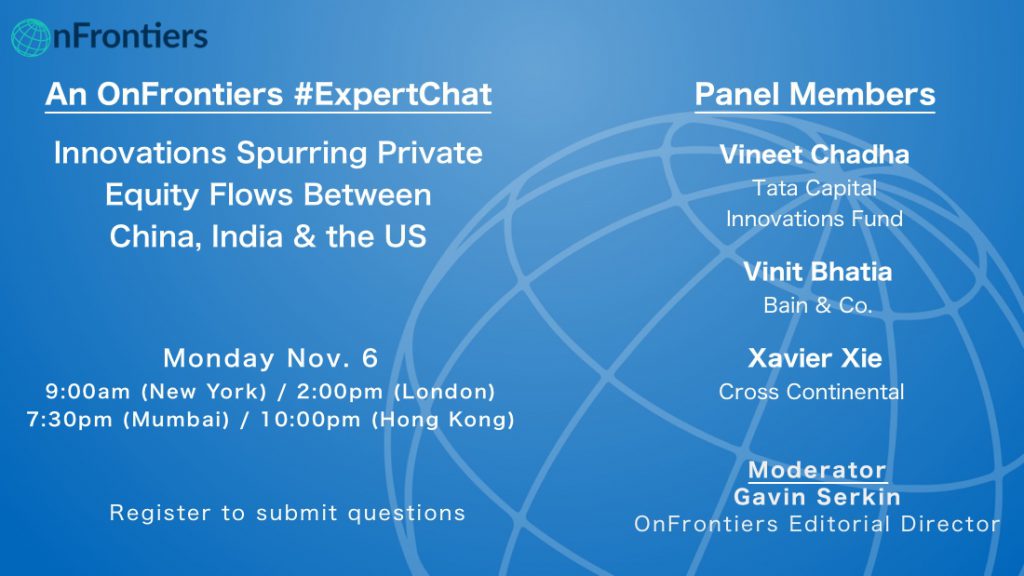 OnFrontiers

An OnFrontiers #ExpertChat

Innovations Spurring Private Equity Flows Between China, India & the US

Monday Nov. 6
9:00am (New York) / 2:00pm (London)
7:30pm (Mumbai) / 10:00pm (Hong Kong)

Register to submit questions

Panel Members

Vineet Chadha
Tata Capital Innovations Fund

Vinit Bhatia
Bain & Co.

Xavier Xie
Cross Continental

Moderator
Gavin Serkin
OnFrontiers Editorial Director